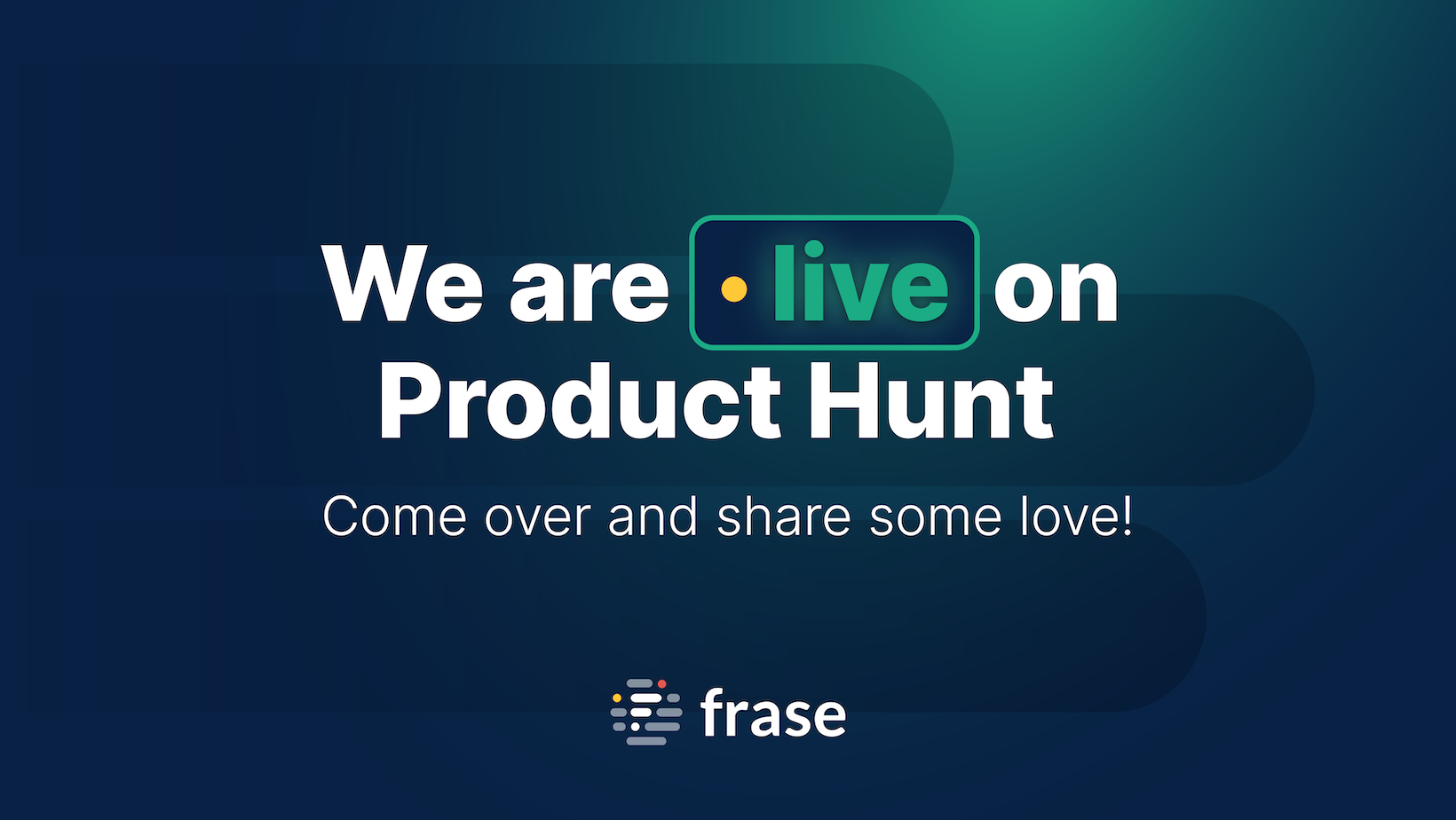 We are live on Product Hunt

Come over and share some love!

frase